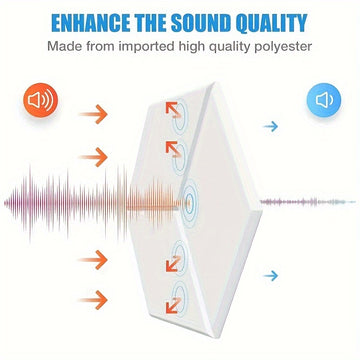 ENHANCE THE SOUND QUALITY
Made from imported high quality polyester